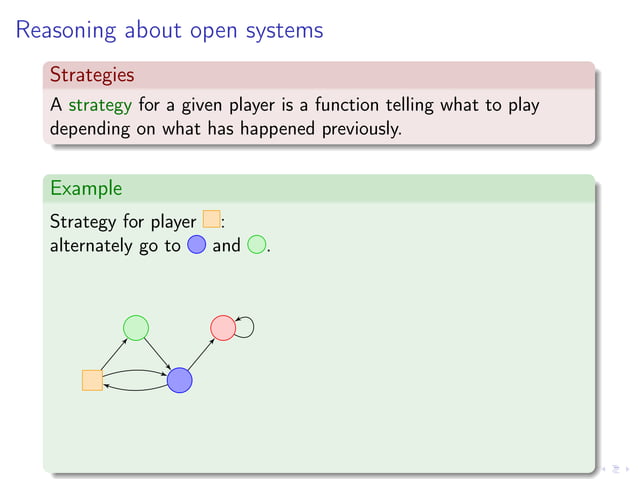 Reasoning about open systems

Strategies

A strategy for a given player is a function telling what to play depending on what has happened previously.

Example

Strategy for player :
alternately go to  and .